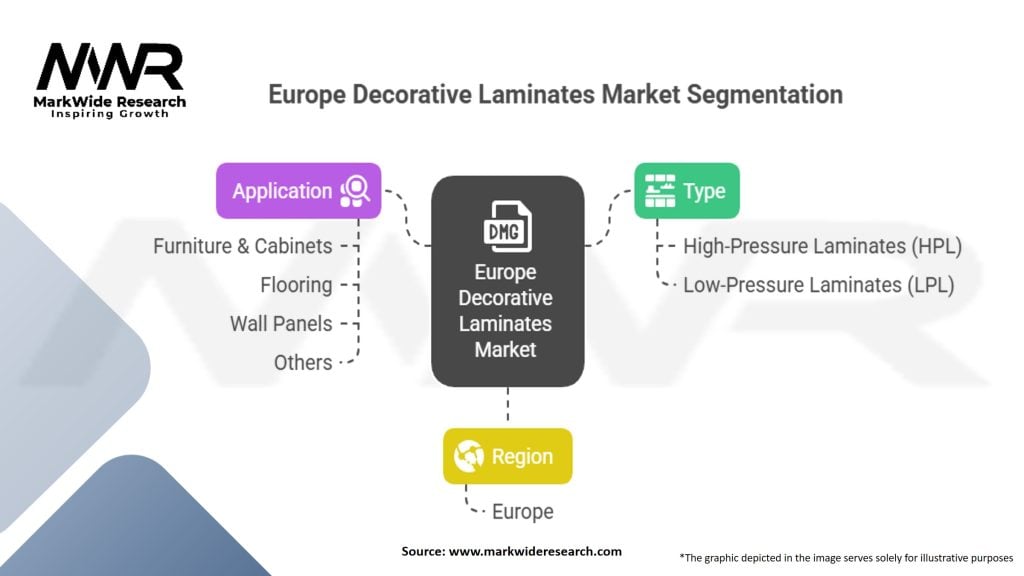 MWR
MarkWide Research
Inspiring Growth

Europe Decorative Laminates Market Segmentation

Application

Furniture & Cabinets

Flooring

Wall Panels

Others

DMG

Europe Decorative Laminates Market

Type

High-Pressure Laminates (HPL)

Low-Pressure Laminates (LPL)

Region

Europe

Source: www.markwideresearch.com

*The graphic depicted in the image serves solely for illustrative purposes